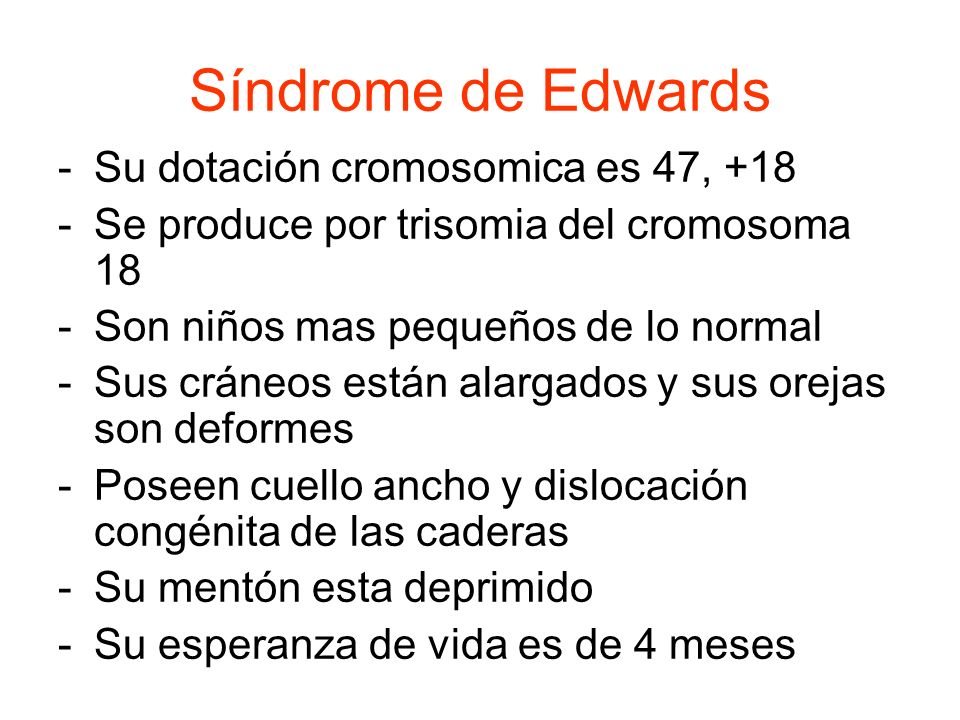 Síndrome de Edwards

- Su dotación cromosomica es 47, +18
- Se produce por trisomia del cromosoma 18
- Son niños mas pequeños de lo normal
- Sus cráneos están alargados y sus orejas son deformes
- Poseen cuello ancho y dislocación congénita de las caderas
- Su mentón esta deprimido
- Su esperanza de vida es de 4 meses